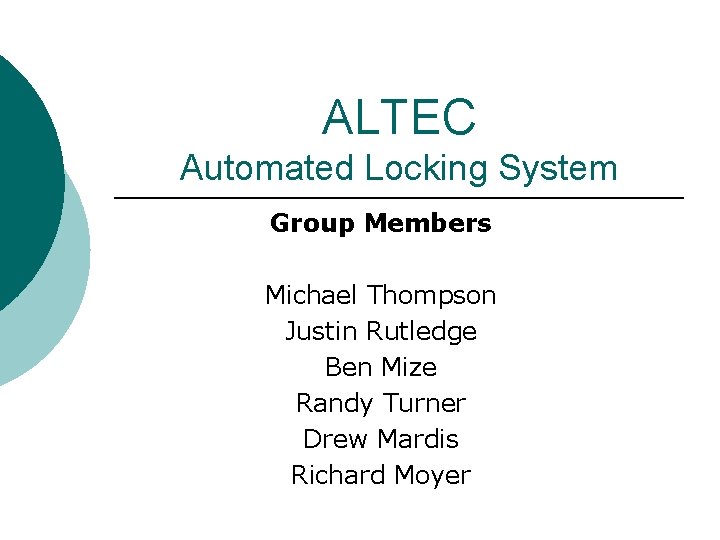 ALTEC
Automated Locking System

Group Members

Michael Thompson
Justin Rutledge
Ben Mize
Randy Turner
Drew Mardis
Richard Moyer